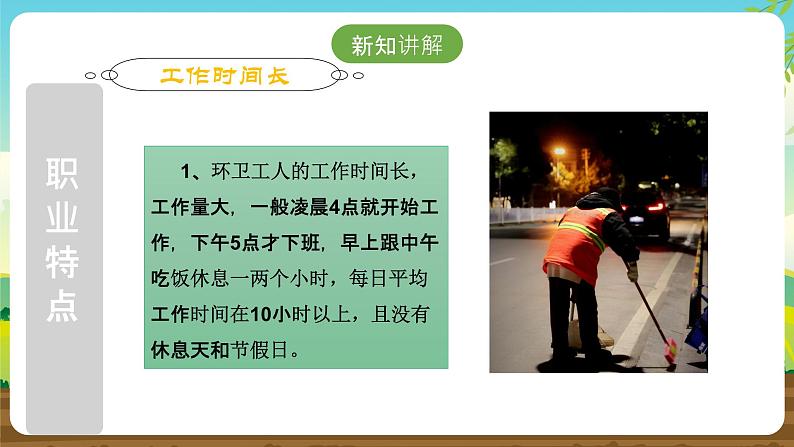 新知讲解

工作时间长

职业特点

1、环卫工人的工作时间长，工作量大，一般凌晨4点就开始工作，下午5点才下班，早上跟中午吃饭休息一两个小时，每日平均工作时间在10小时以上，且没有休息天和节假日。